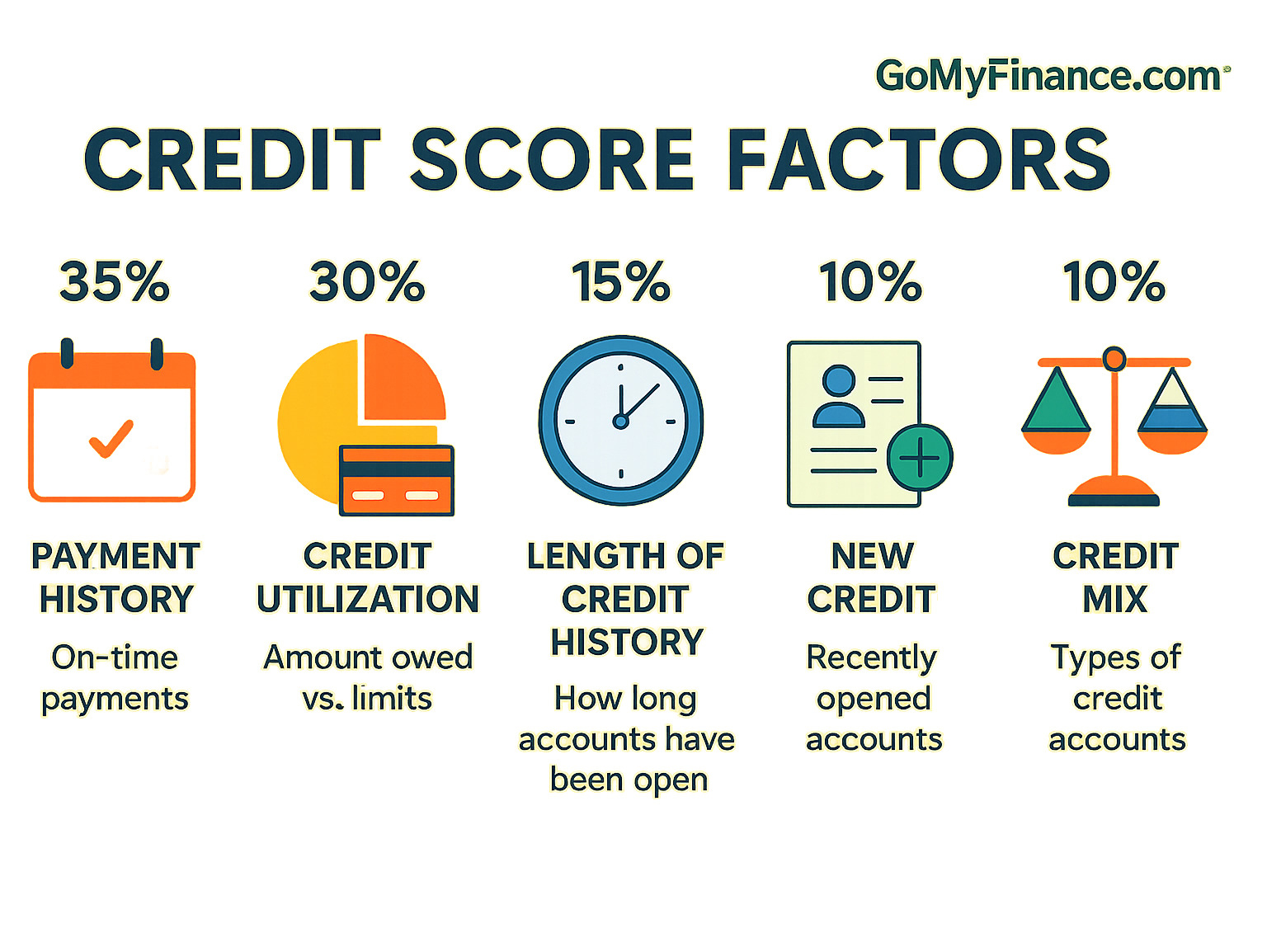 GoMyFinance.com

CREDIT SCORE FACTORS

35%

PAYMENT HISTORY

On-time payments

30%

CREDIT UTILIZATION

Amount owed vs. limits

15%

LENGTH OF CREDIT HISTORY

How long accounts have been open

10%

NEW CREDIT

Recently opened accounts

10%

CREDIT MIX

Types of credit accounts